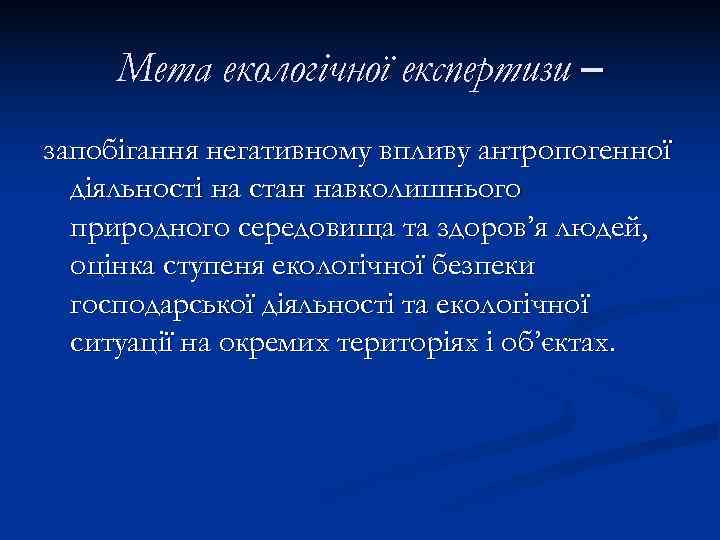 Мета екологічної експертизи –

запобігання негативному впливу антропогенної діяльності на стан навколишнього природного середовища та здоров’я людей, оцінка ступеня екологічної безпеки господарської діяльності та екологічної ситуації на окремих територіях і об’єктах.